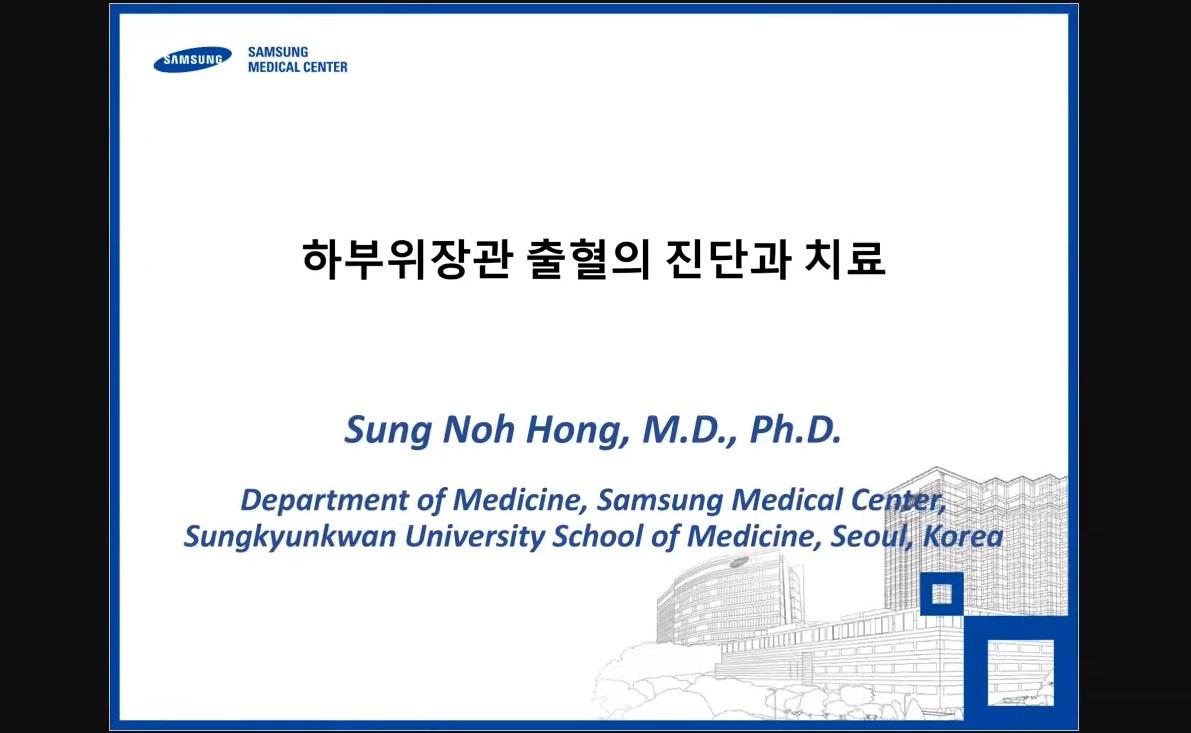 SAMSUNG
SAMSUNG MEDICAL CENTER

하부위장관 출혈의 진단과 치료

Sung Noh Hong, M.D., Ph.D.

Department of Medicine, Samsung Medical Center, Sungkyunkwan University School of Medicine, Seoul, Korea